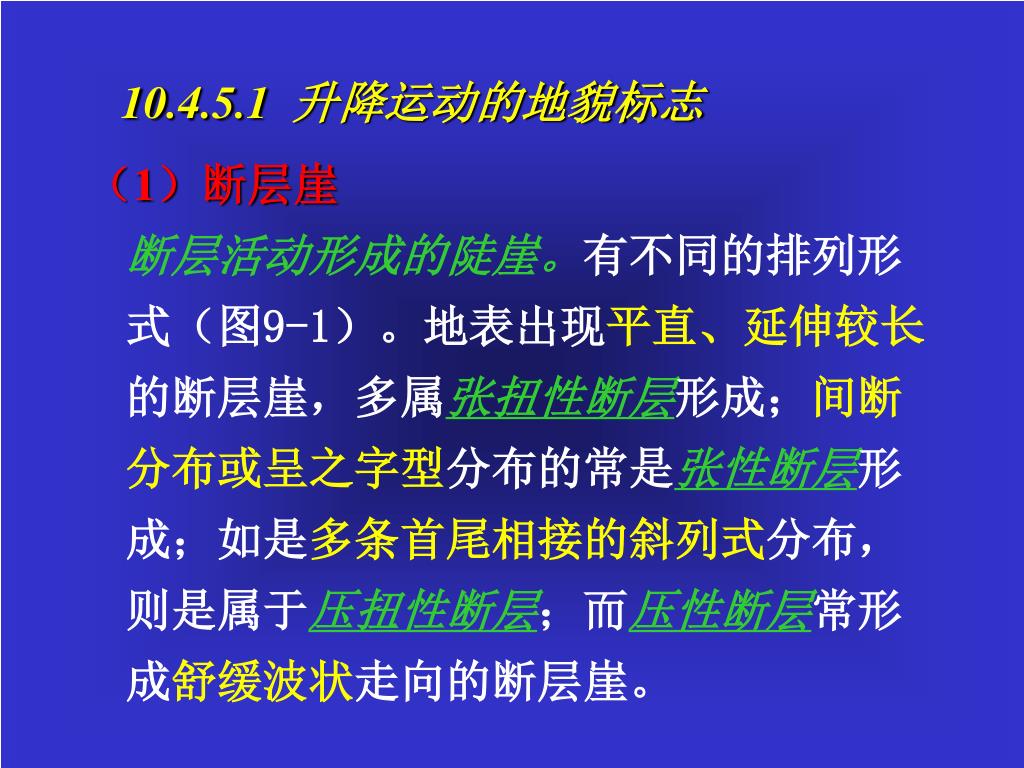 10.4.5.1 升降运动的地貌标志

（1）断层崖

断层活动形成的陡崖。有不同的排列形式（图9-1）。地表出现平直、延伸较长的断层崖，多属张扭性断层形成；间断分布或呈之字型分布的常是张性断层形成；如是多条首尾相接的斜列式分布，则是属于压扭性断层；而压性断层常形成舒缓波状走向的断层崖。